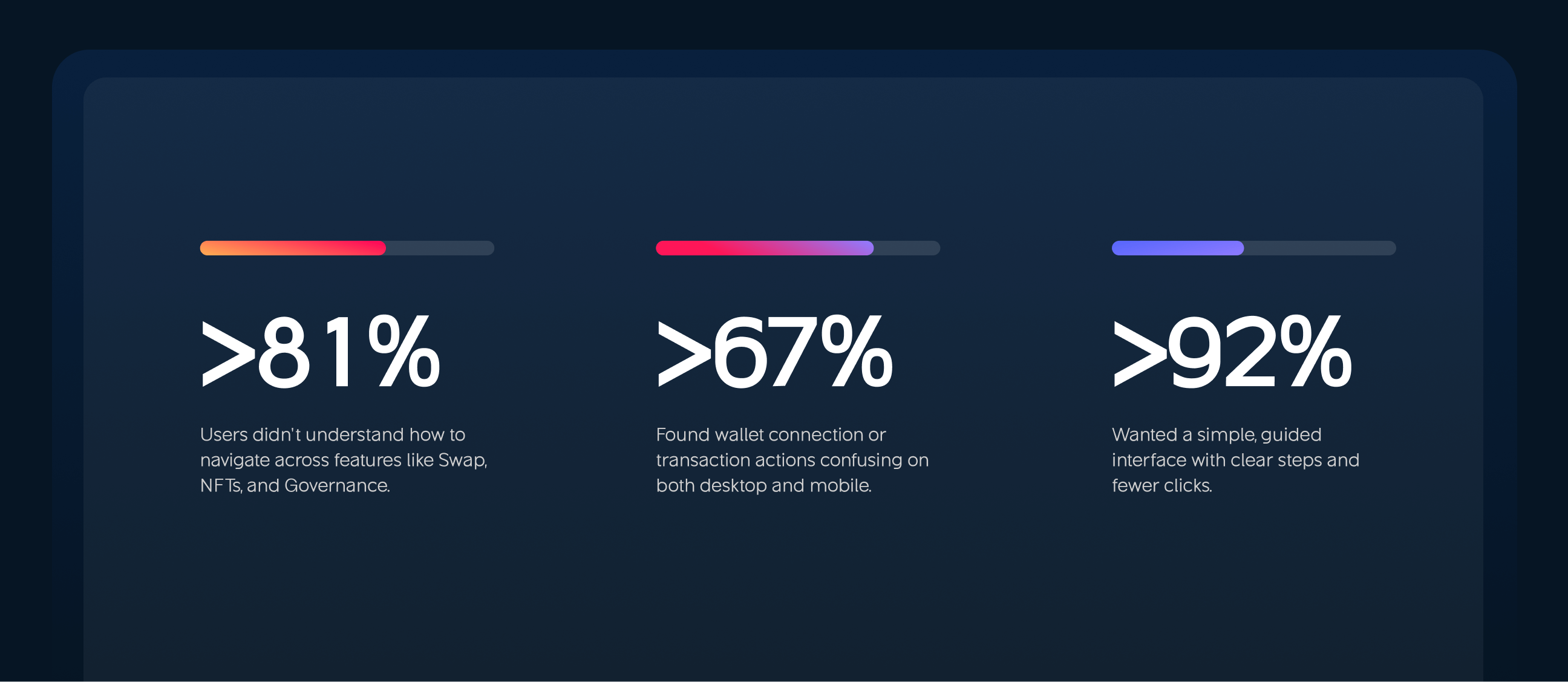 >81%

Users didn't understand how to navigate across features like Swap, NFTs, and Governance.

>67%

Found wallet connection or transaction actions confusing on both desktop and mobile.

>92%

Wanted a simple, guided interface with clear steps and fewer clicks.